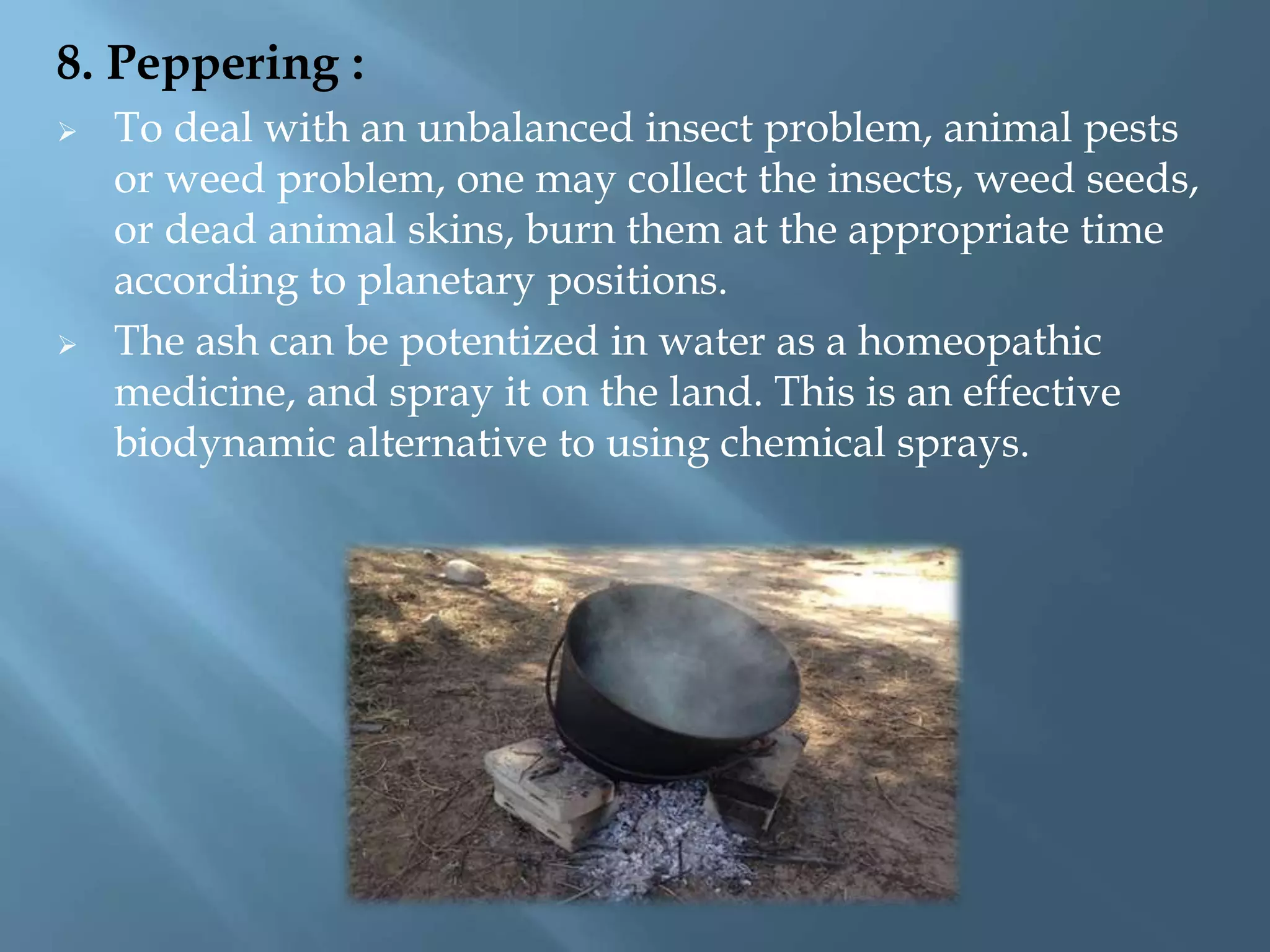 8. Peppering :

➢ To deal with an unbalanced insect problem, animal pests or weed problem, one may collect the insects, weed seeds, or dead animal skins, burn them at the appropriate time according to planetary positions.

➢ The ash can be potentized in water as a homeopathic medicine, and spray it on the land. This is an effective biodynamic alternative to using chemical sprays.